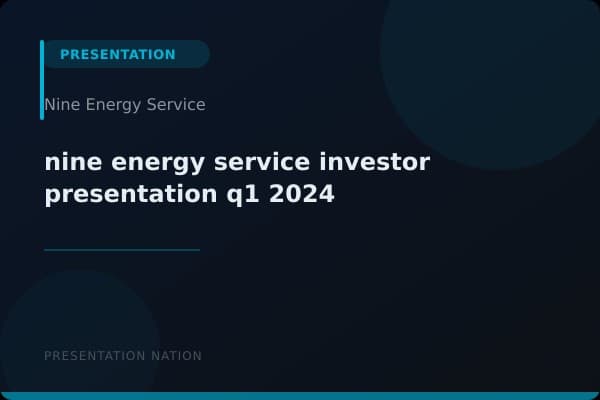 PRESENTATION

Nine Energy Service

nine energy service investor presentation q1 2024

PRESENTATION NATION